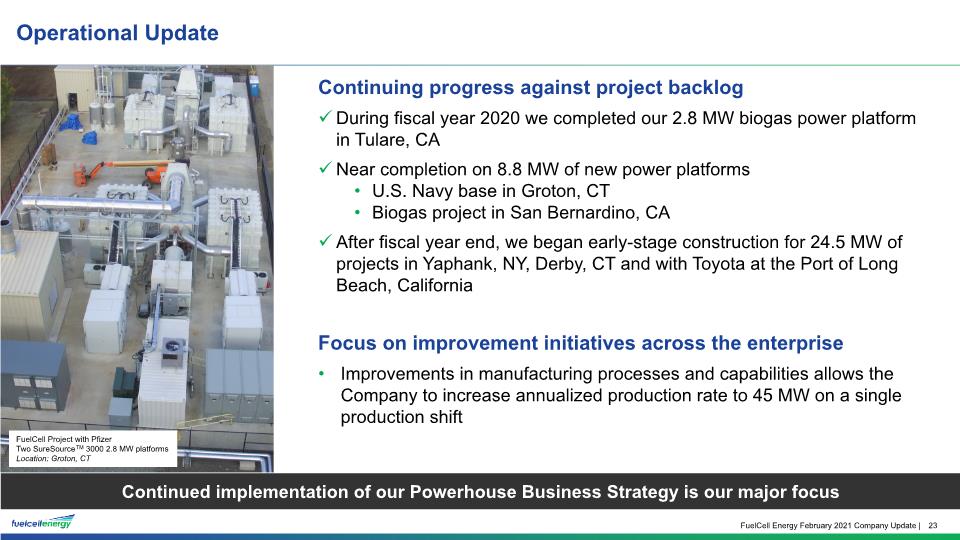 Operational Update

FuelCell Project with Pfizer
Two SureSource$^{TM}$ 3000 2.8 MW platforms
Location: Groton, CT

Continuing progress against project backlog

✓ During fiscal year 2020 we completed our 2.8 MW biogas power platform in Tulare, CA

✓ Near completion on 8.8 MW of new power platforms
• U.S. Navy base in Groton, CT
• Biogas project in San Bernardino, CA

✓ After fiscal year end, we began early-stage construction for 24.5 MW of projects in Yaphank, NY, Derby, CT and with Toyota at the Port of Long Beach, California

Focus on improvement initiatives across the enterprise

• Improvements in manufacturing processes and capabilities allows the Company to increase annualized production rate to 45 MW on a single production shift

Continued implementation of our Powerhouse Business Strategy is our major focus

fuelcellenergy

FuelCell Energy February 2021 Company Update | 23